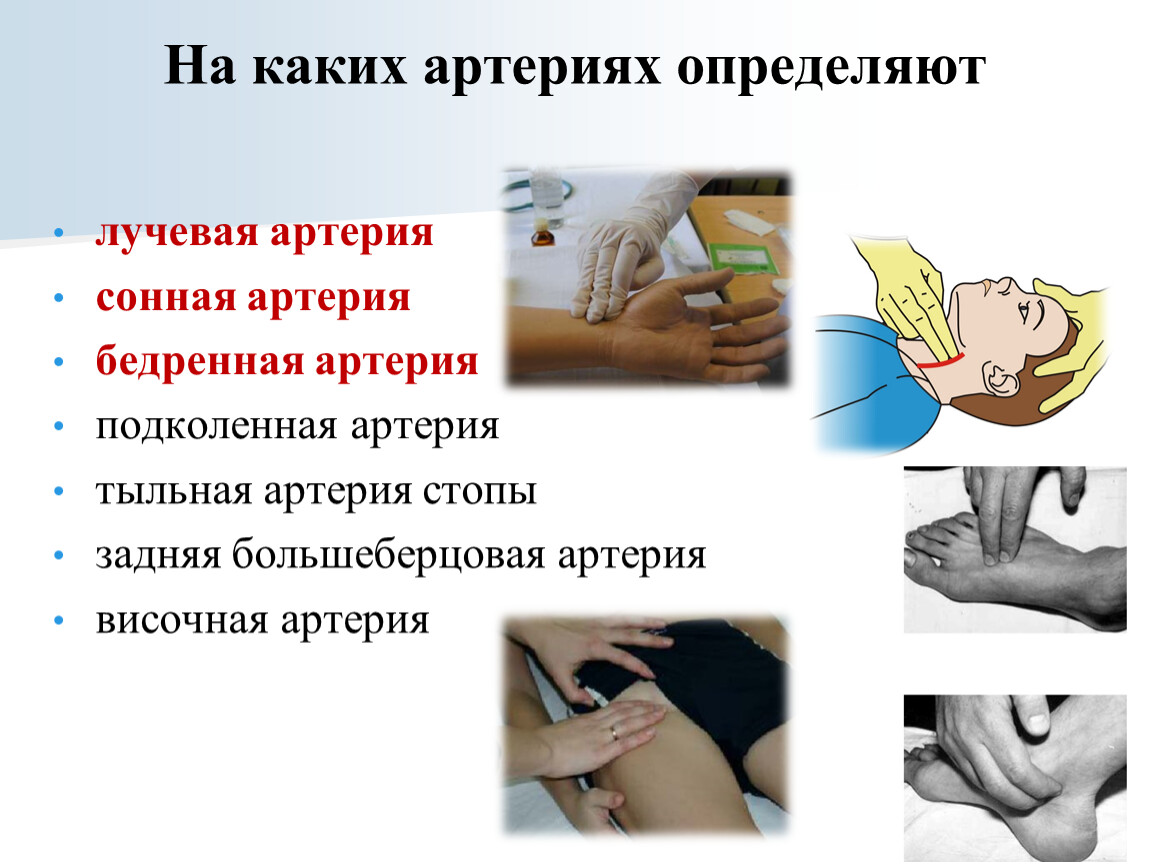 На каких артериях определяют

• лучевая артерия
• сонная артерия
• бедренная артерия
• подколенная артерия
• тыльная артерия стопы
• задняя большеберцовая артерия
• височная артерия